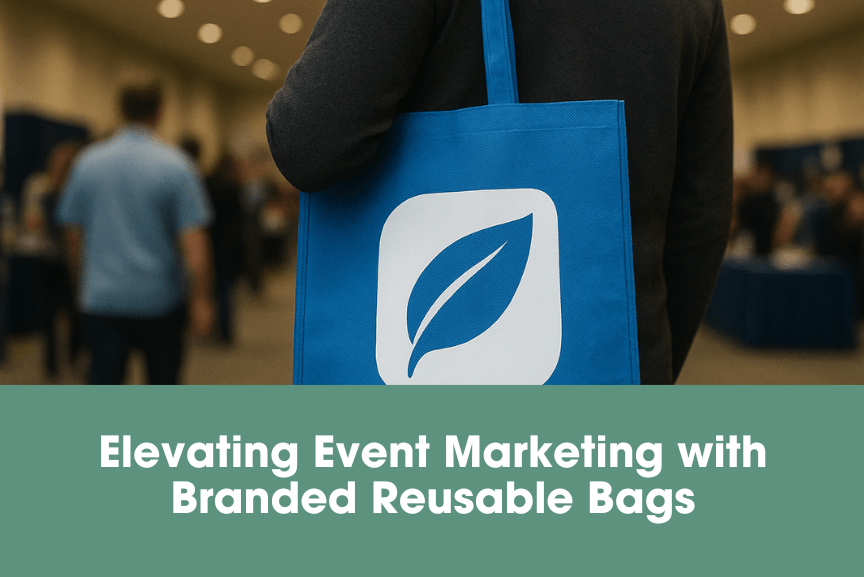 Elevating Event Marketing with Branded Reusable Bags